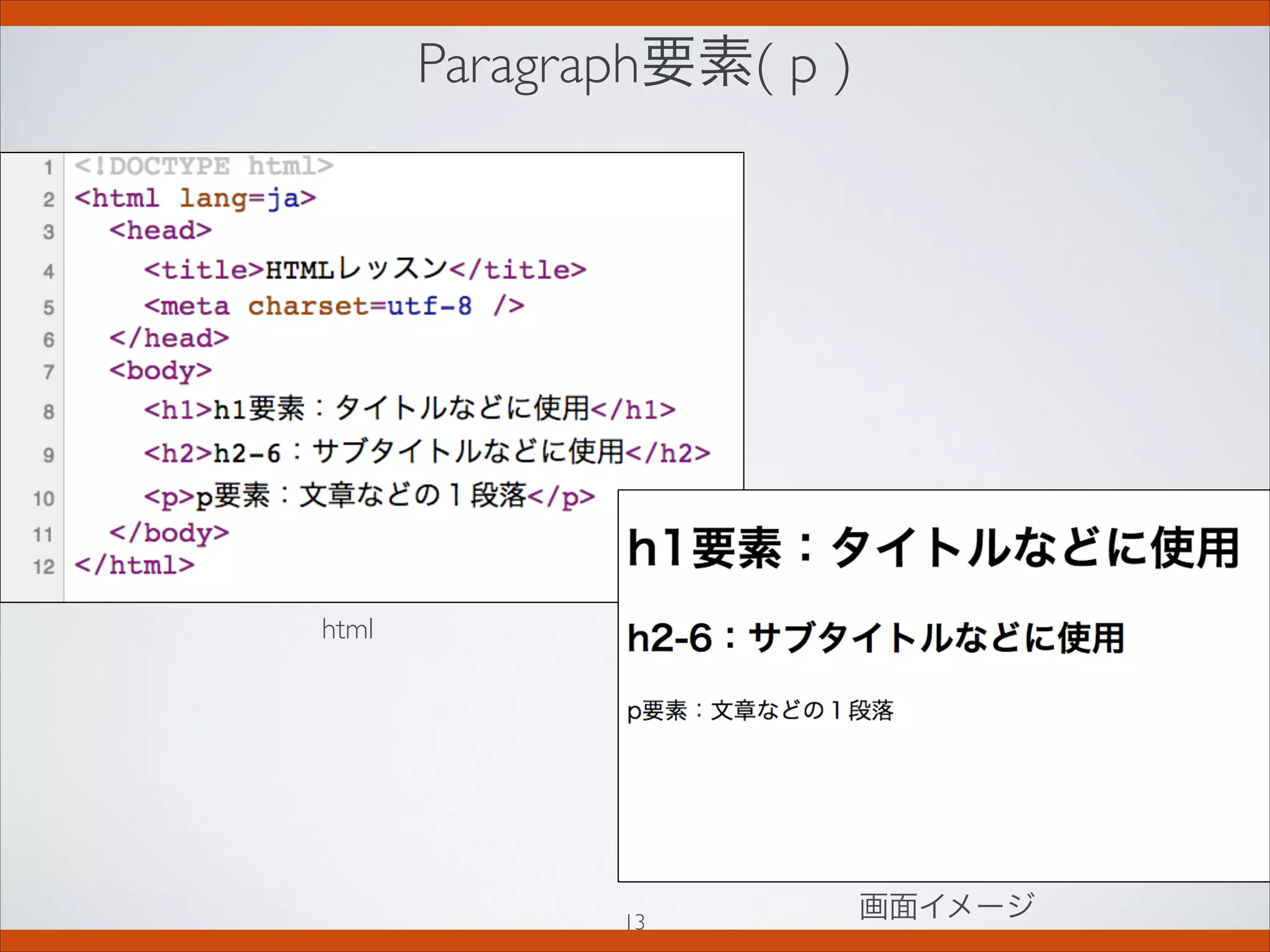 Paragraph要素( p )

1 <!DOCTYPE html>
2 <html lang=ja>
3 <head>
4 <title>HTMLレッスン</title>
5 <meta charset=utf-8 />
6 </head>
7 <body>
8 <h1>h1要素：タイトルなどに使用</h1>
9 <h2>h2-6：サブタイトルなどに使用</h2>
10 <p>p要素：文章などの１段落</p>
11 </body>
12 </html>

html

h1要素：タイトルなどに使用

h2-6：サブタイトルなどに使用

p要素：文章などの１段落

画面イメージ

13